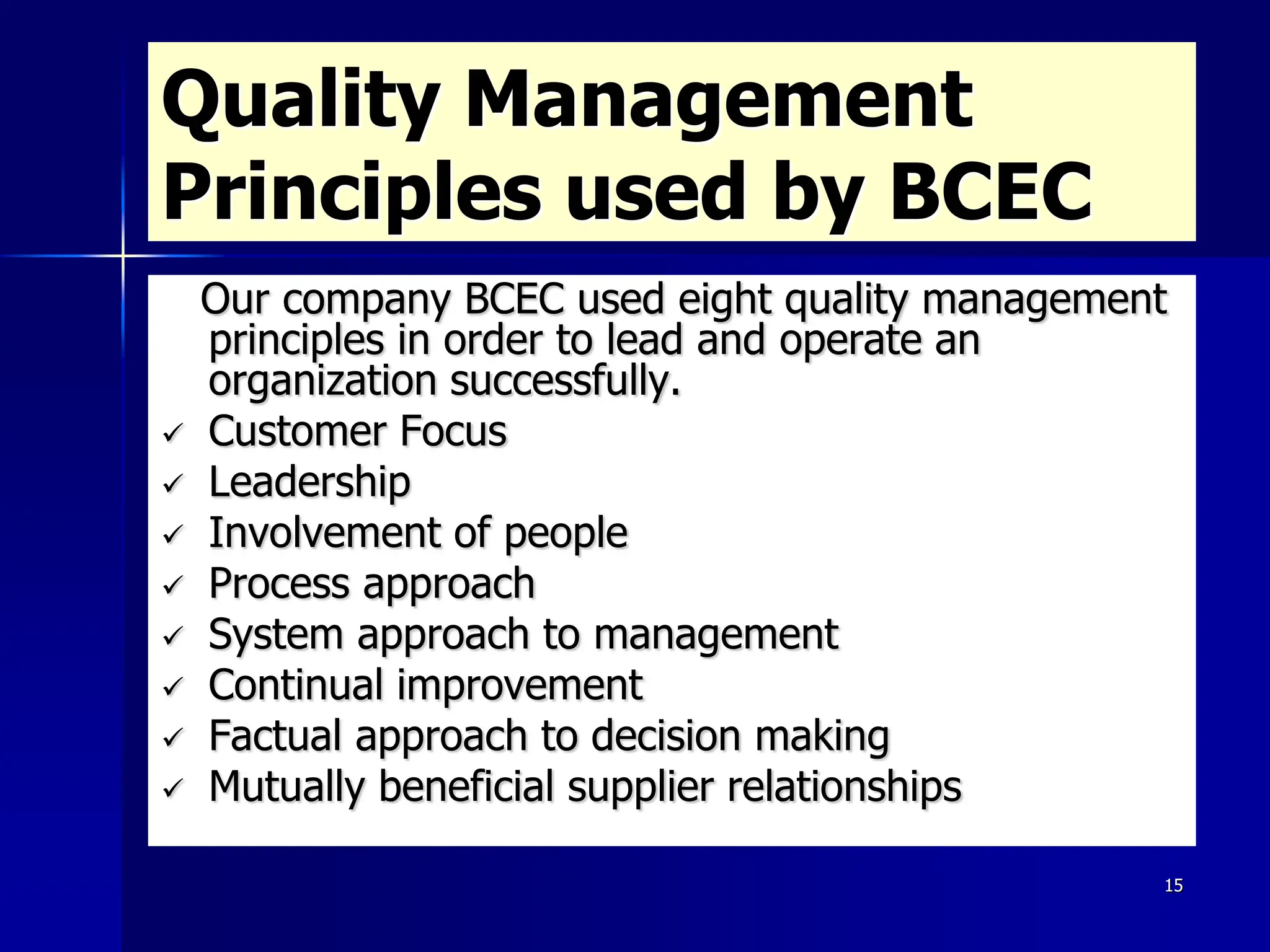 Quality Management Principles used by BCEC

Our company BCEC used eight quality management principles in order to lead and operate an organization successfully.

✓ Customer Focus
✓ Leadership
✓ Involvement of people
✓ Process approach
✓ System approach to management
✓ Continual improvement
✓ Factual approach to decision making
✓ Mutually beneficial supplier relationships

15